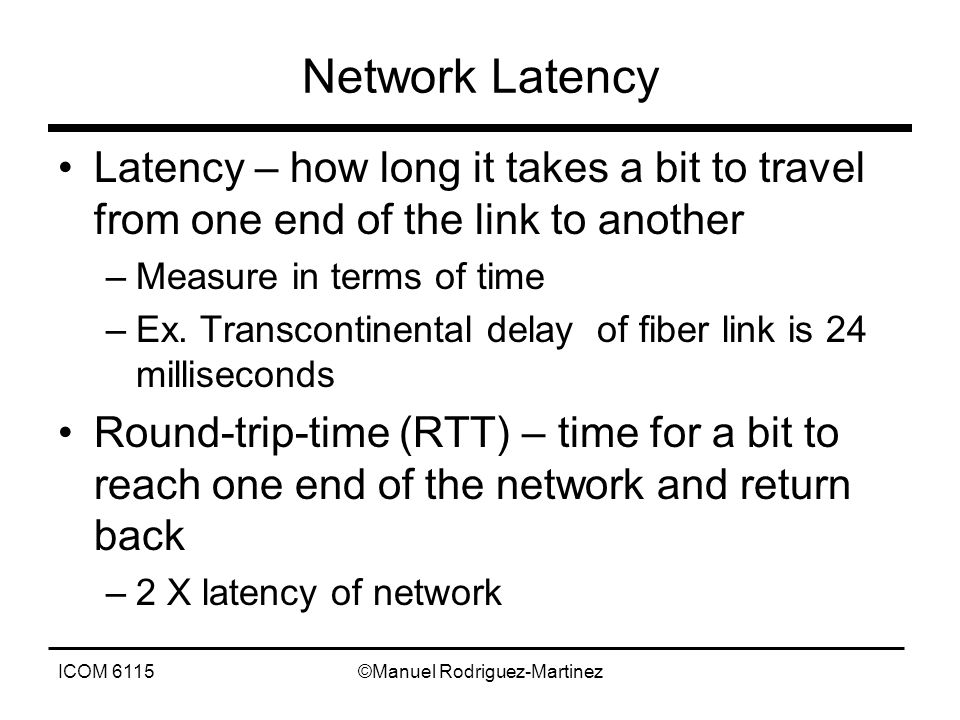 Network Latency

• Latency – how long it takes a bit to travel from one end of the link to another
 – Measure in terms of time
 – Ex. Transcontinental delay of fiber link is 24 milliseconds
• Round-trip-time (RTT) – time for a bit to reach one end of the network and return back
 – 2 X latency of network

ICOM 6115 ©Manuel Rodriguez-Martinez